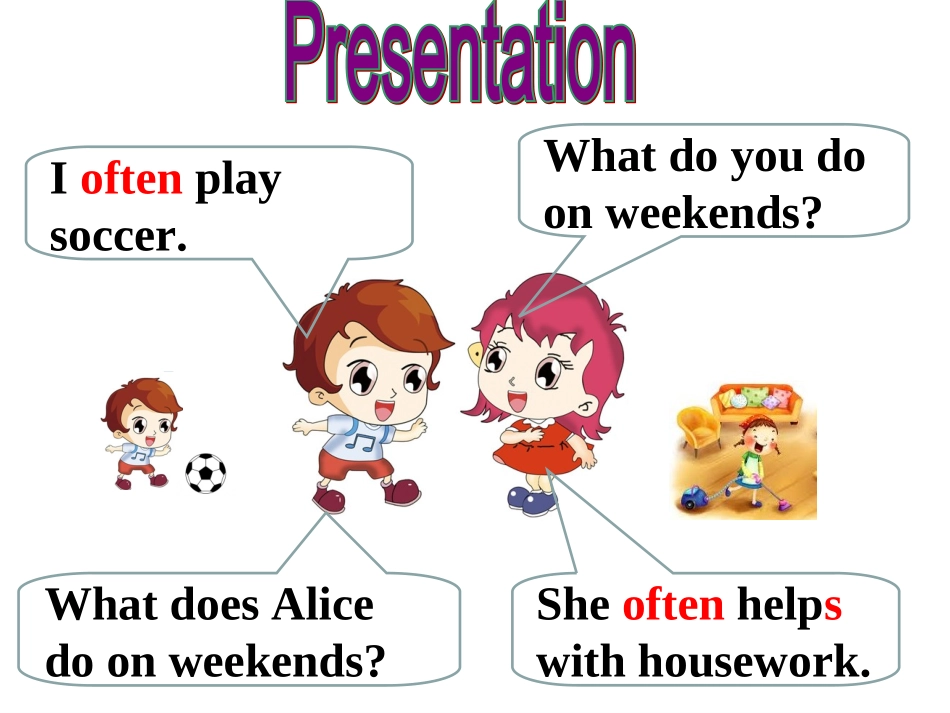 Presentation

I often play soccer.

What do you do on weekends?

What does Alice do on weekends?

She often helps with housework.